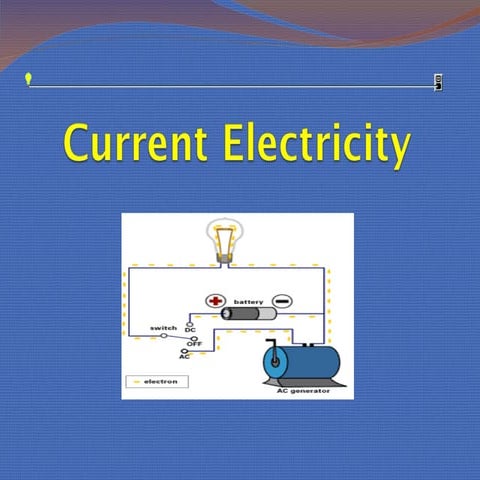 Current Electricity

battery
switch
DC
OFF
AC
electron
AC generator